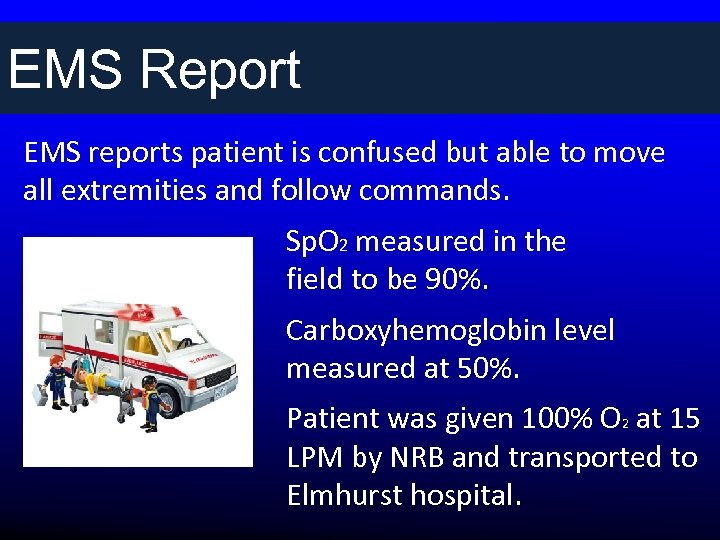 EMS Report

EMS reports patient is confused but able to move all extremities and follow commands.

$SpO_2$ measured in the field to be 90%.

Carboxyhemoglobin level measured at 50%.

Patient was given 100% $O_2$ at 15 LPM by NRB and transported to Elmhurst hospital.